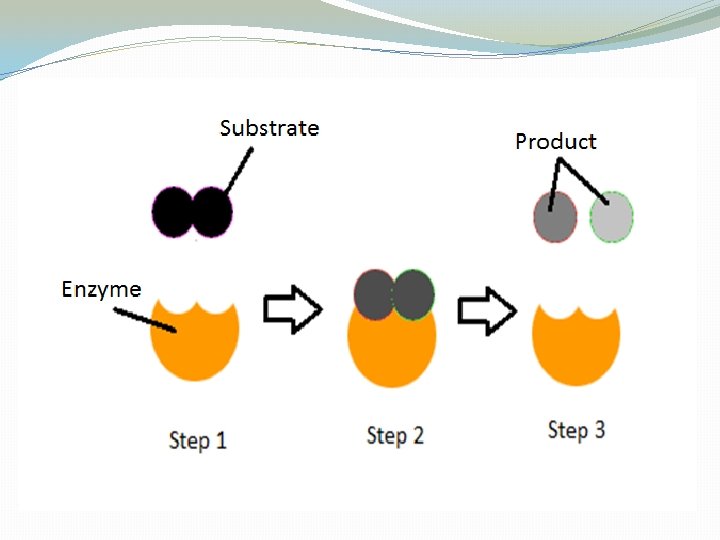 Substrate

Product

Enzyme

Step 1

Step 2

Step 3